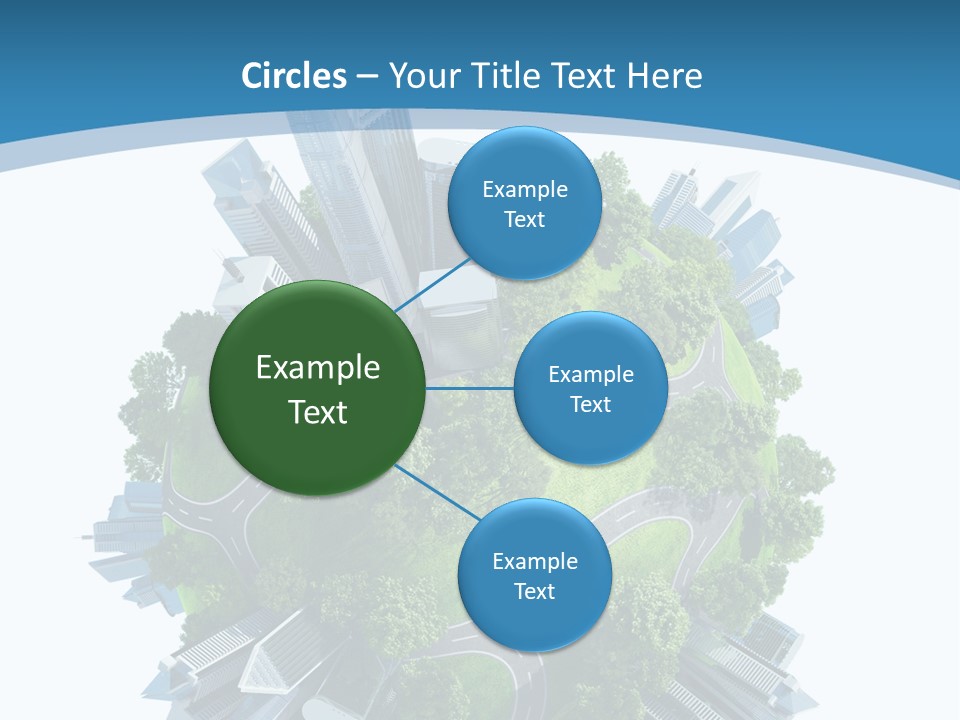 Circles – Your Title Text Here

Example Text

Example Text

Example Text

Example Text